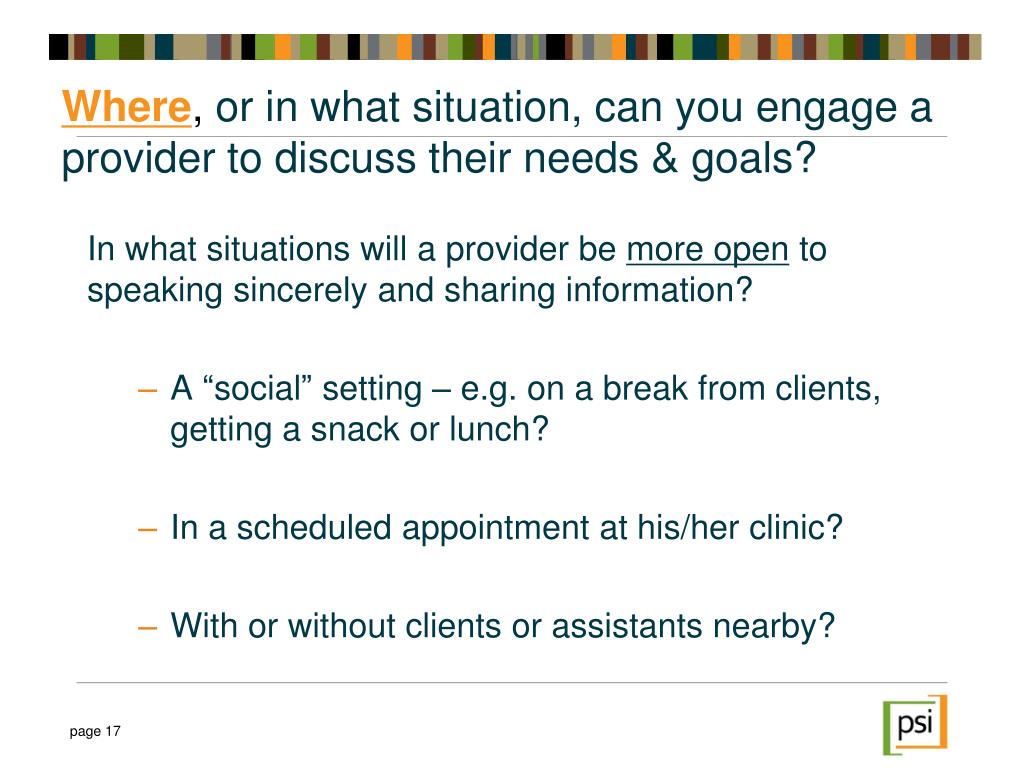 Where, or in what situation, can you engage a provider to discuss their needs & goals?

In what situations will a provider be more open to speaking sincerely and sharing information?

– A “social” setting – e.g. on a break from clients, getting a snack or lunch?

– In a scheduled appointment at his/her clinic?

– With or without clients or assistants nearby?

page 17

psi